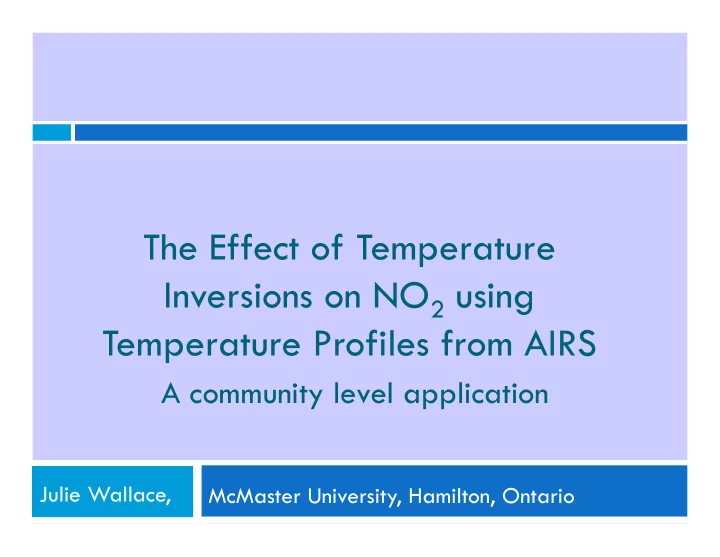 The Effect of Temperature Inversions on $NO_2$ using Temperature Profiles from AIRS

A community level application

Julie Wallace,

McMaster University, Hamilton, Ontario